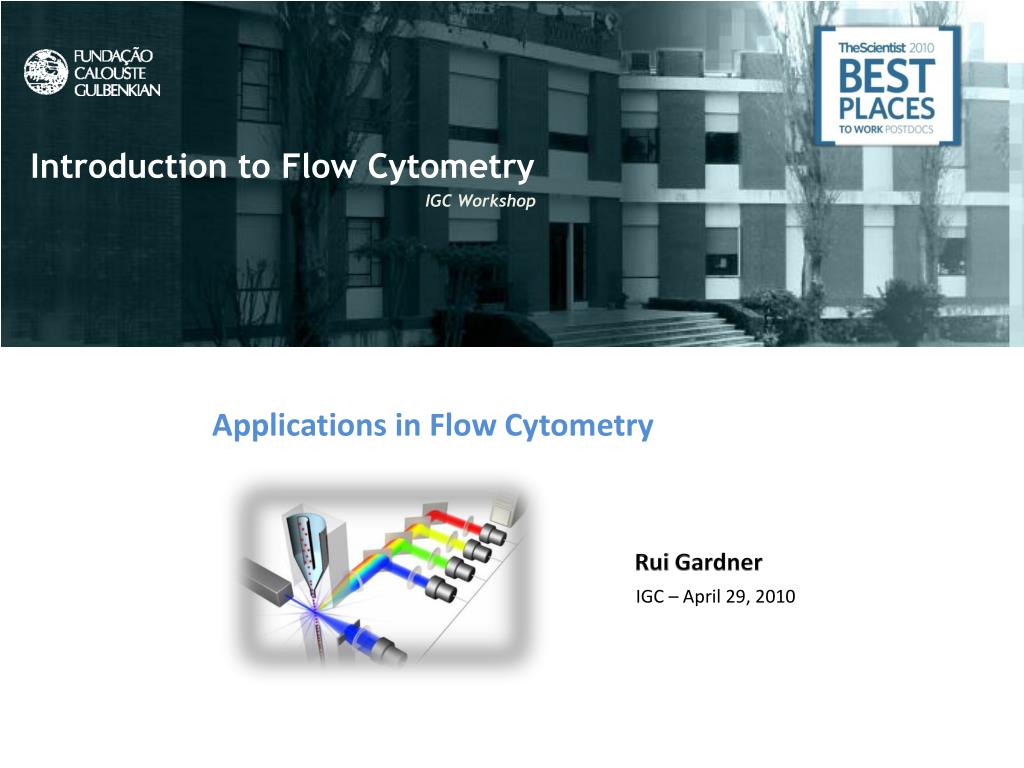 FUNDAÇÃO CALOUSTE GULBENKIAN

TheScientist 2010
BEST PLACES
TO WORK POSTDOCS

Introduction to Flow Cytometry

IGC Workshop

Applications in Flow Cytometry

Rui Gardner

IGC – April 29, 2010